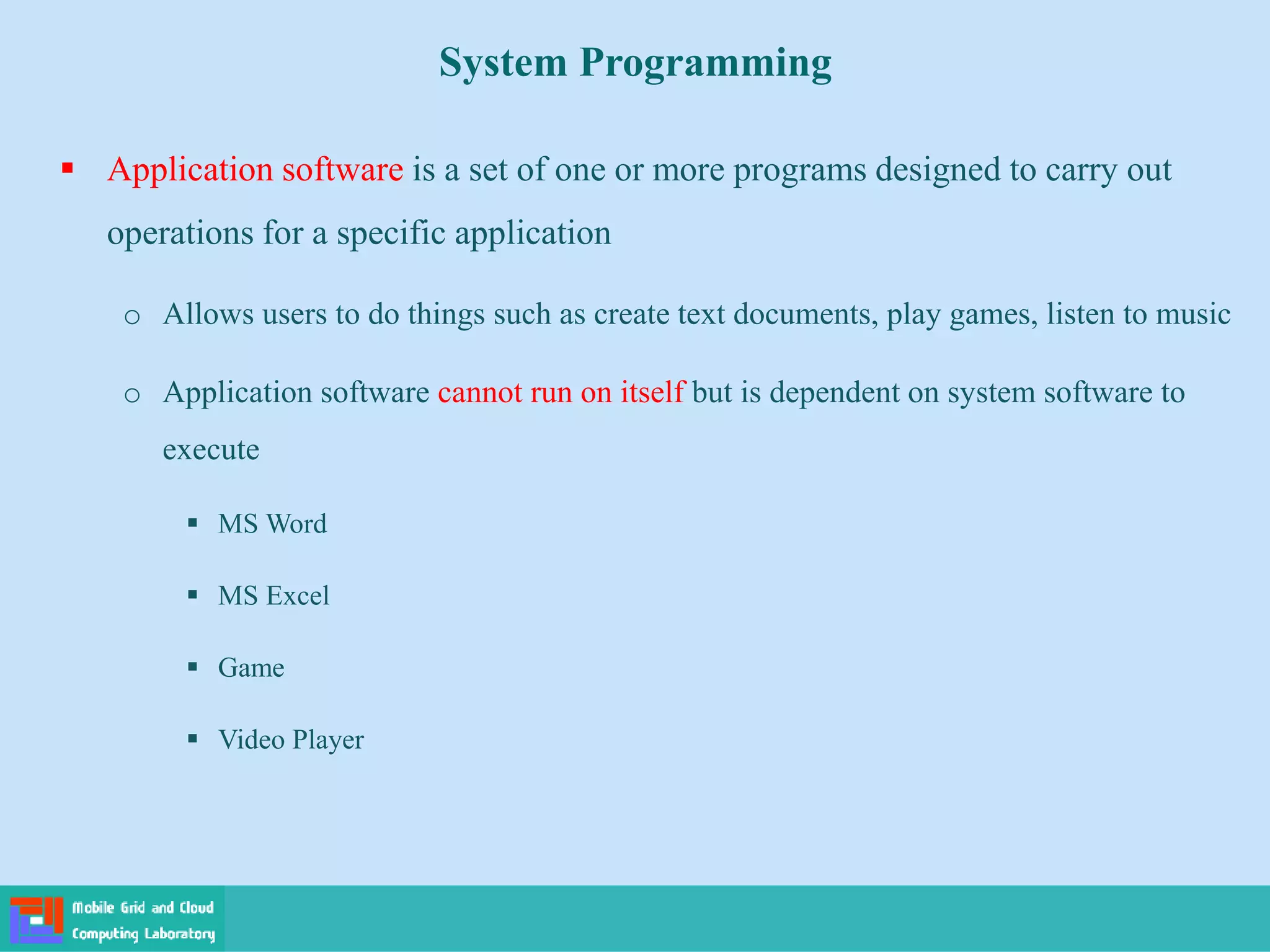 System Programming

▪ Application software is a set of one or more programs designed to carry out operations for a specific application

o Allows users to do things such as create text documents, play games, listen to music

o Application software cannot run on itself but is dependent on system software to execute

▪ MS Word

▪ MS Excel

▪ Game

▪ Video Player

Mobile Grid and Cloud Computing Laboratory